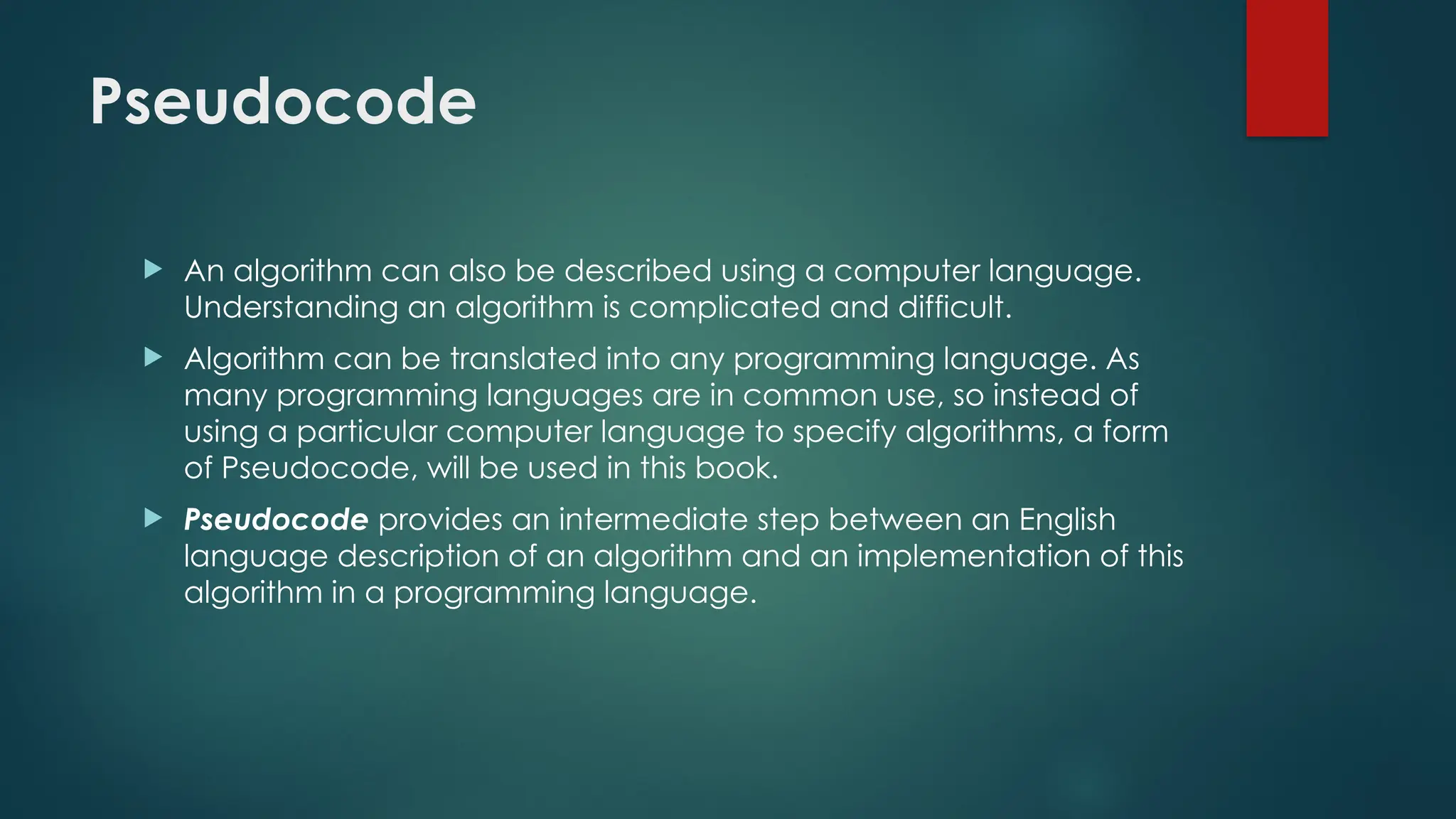 Pseudocode

An algorithm can also be described using a computer language. Understanding an algorithm is complicated and difficult.

Algorithm can be translated into any programming language. As many programming languages are in common use, so instead of using a particular computer language to specify algorithms, a form of Pseudocode, will be used in this book.

Pseudocode provides an intermediate step between an English language description of an algorithm and an implementation of this algorithm in a programming language.